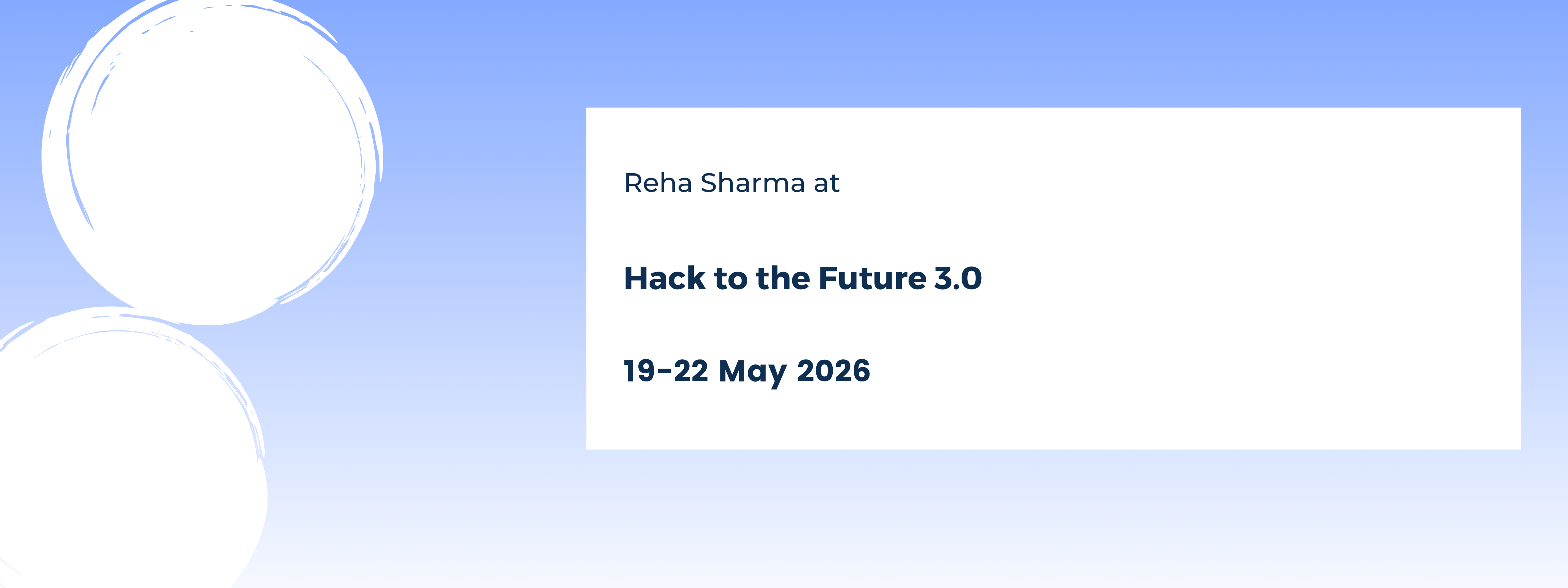 Reha Sharma at

Hack to the Future 3.0

19-22 May 2026